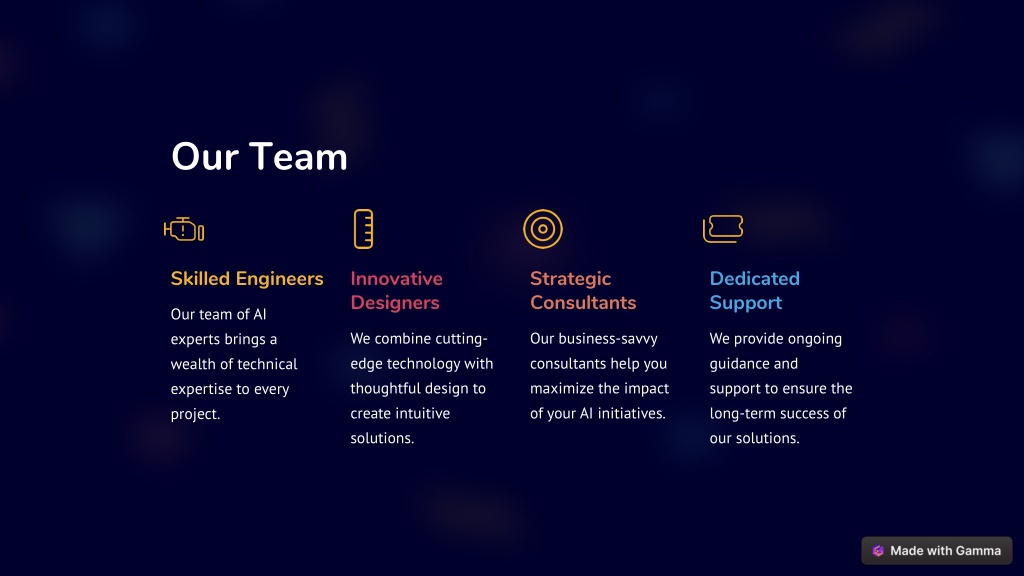 Our Team

Skilled Engineers

Our team of AI experts brings a wealth of technical expertise to every project.

Innovative Designers

We combine cutting-edge technology with thoughtful design to create intuitive solutions.

Strategic Consultants

Our business-savvy consultants help you maximize the impact of your AI initiatives.

Dedicated Support

We provide ongoing guidance and support to ensure the long-term success of our solutions.

Made with Gamma